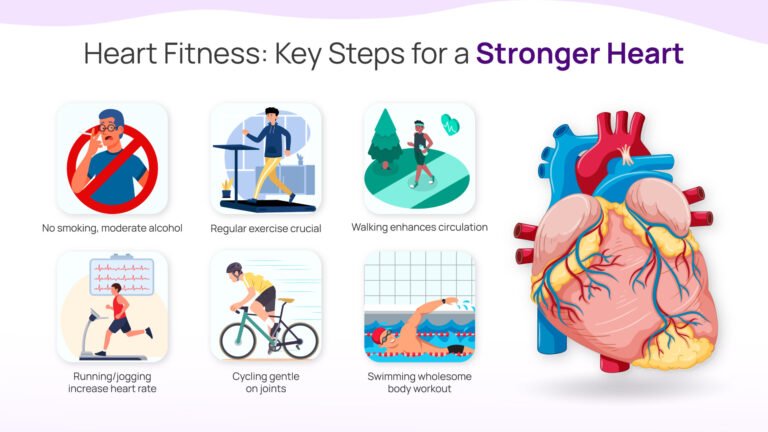 Heart Fitness: Key Steps for a Stronger Heart

No smoking, moderate alcohol

Regular exercise crucial

Walking enhances circulation

Running/jogging increase heart rate

Cycling gentle on joints

Swimming wholesome body workout